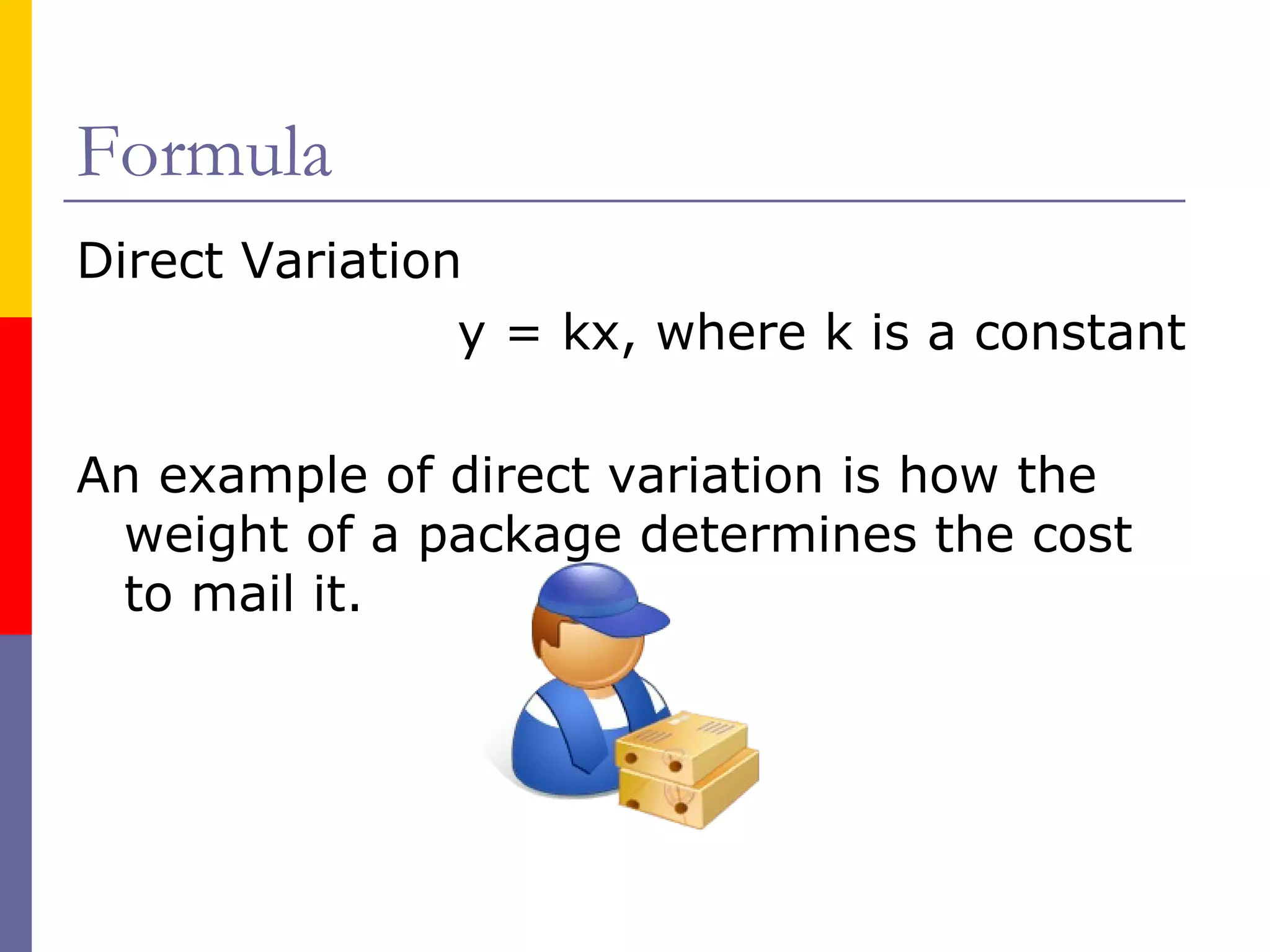 Formula

Direct Variation

$y = kx$, where k is a constant

An example of direct variation is how the weight of a package determines the cost to mail it.